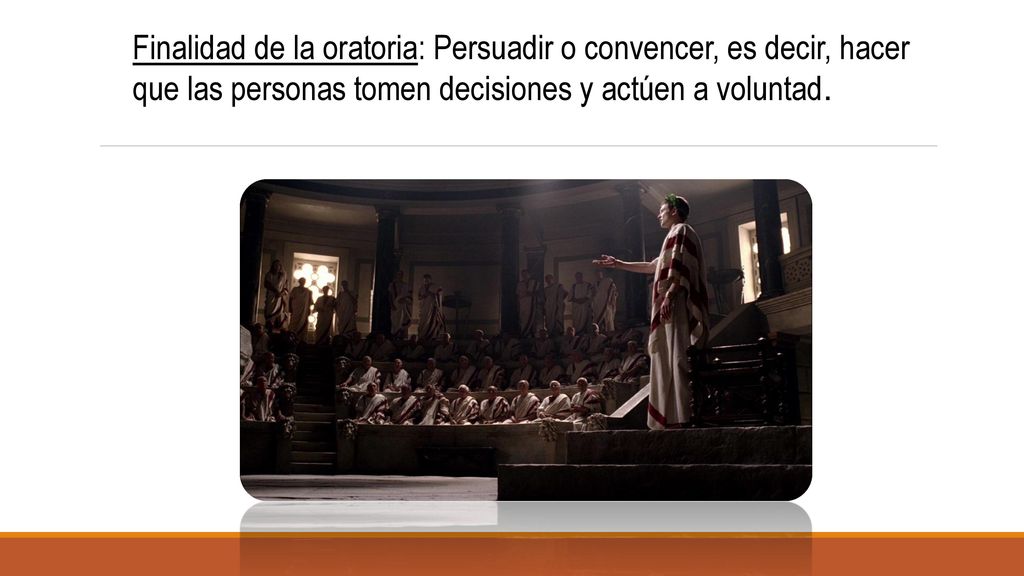 Finalidad de la oratoria: Persuadir o convencer, es decir, hacer que las personas tomen decisiones y actúen a voluntad.